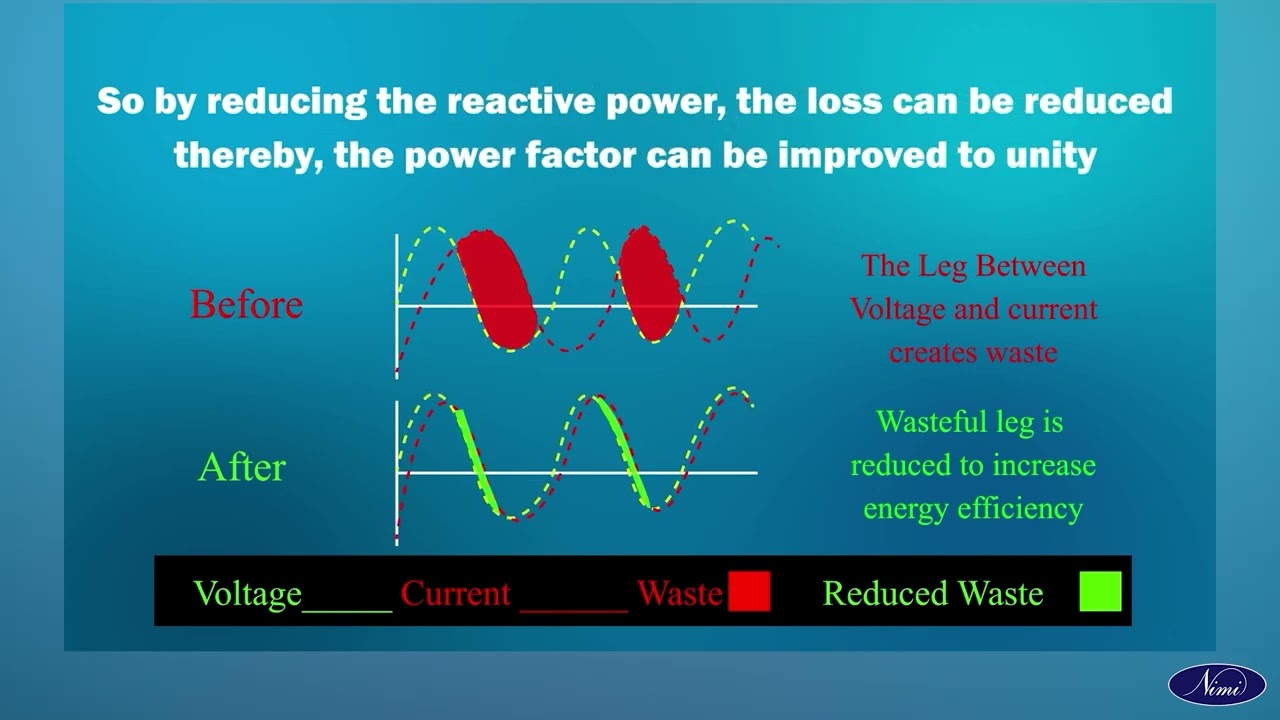 So by reducing the reactive power, the loss can be reduced thereby, the power factor can be improved to unity

Before

The Leg Between Voltage and current creates waste

After

Wasteful leg is reduced to increase energy efficiency

Voltage_____ Current ______ Waste

Reduced Waste

Nimi